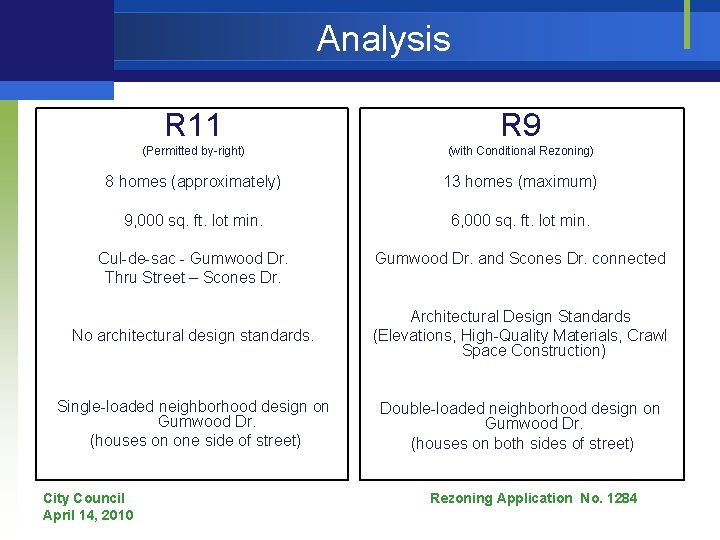 Analysis

R11
(Permitted by-right)

8 homes (approximately)

9,000 sq. ft. lot min.

Cul-de-sac - Gumwood Dr.
Thru Street – Scones Dr.

No architectural design standards.

Single-loaded neighborhood design on Gumwood Dr.
(houses on one side of street)

R9
(with Conditional Rezoning)

13 homes (maximum)

6,000 sq. ft. lot min.

Gumwood Dr. and Scones Dr. connected

Architectural Design Standards
(Elevations, High-Quality Materials, Crawl Space Construction)

Double-loaded neighborhood design on Gumwood Dr.
(houses on both sides of street)

City Council
April 14, 2010

Rezoning Application No. 1284